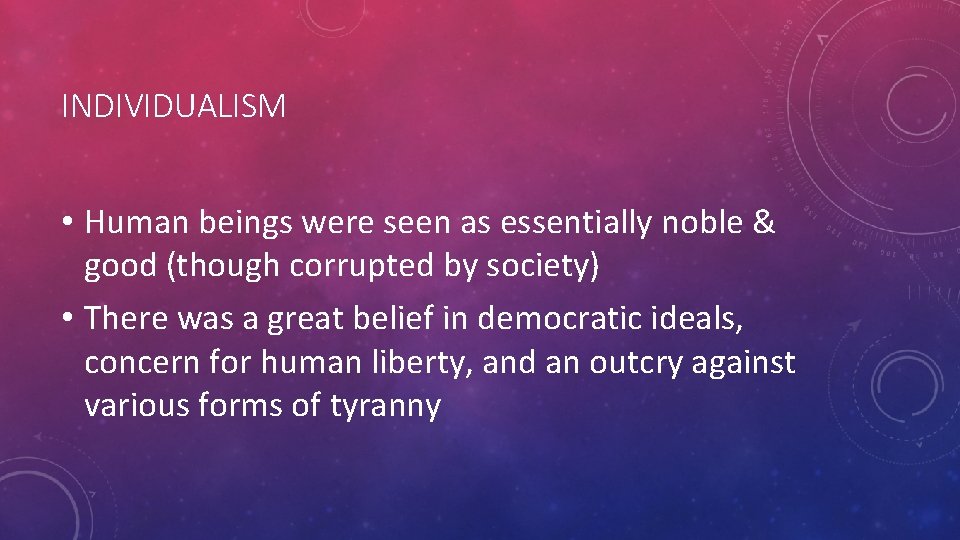 INDIVIDUALISM

• Human beings were seen as essentially noble & good (though corrupted by society)

• There was a great belief in democratic ideals, concern for human liberty, and an outcry against various forms of tyranny